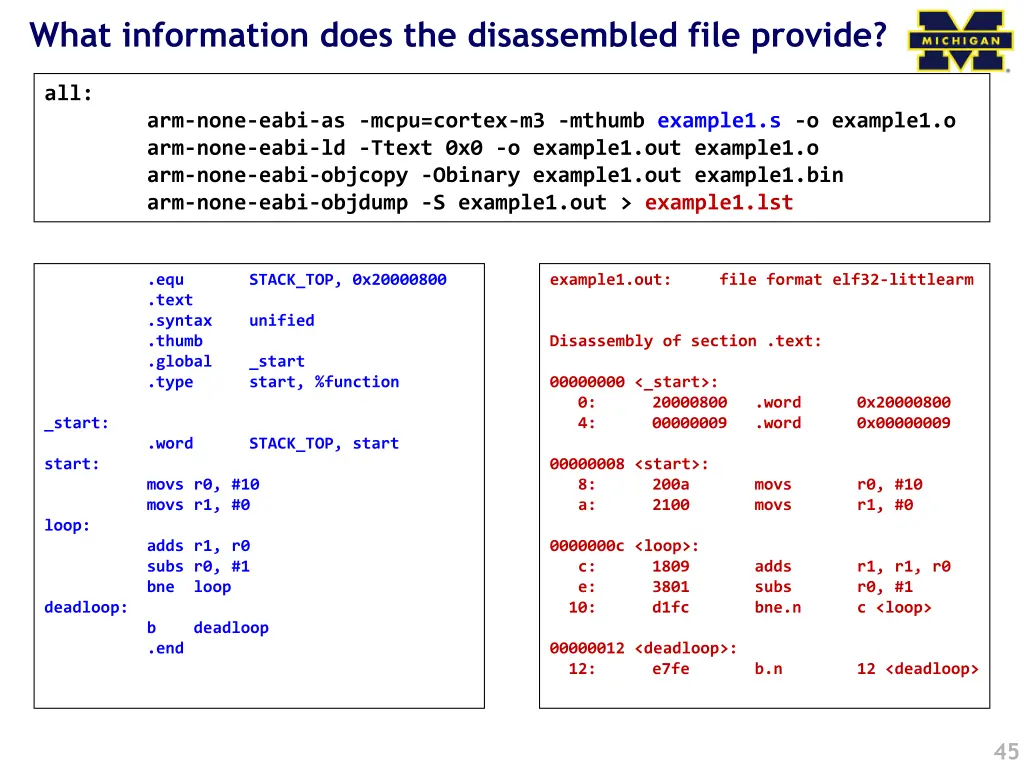 What information does the disassembled file provide?

MICHIGAN

all:
arm-none-eabi-as -mcpu=cortex-m3 -mthumb example1.s -o example1.o
arm-none-eabi-ld -Ttext 0x0 -o example1.out example1.o
arm-none-eabi-objcopy -Obinary example1.out example1.bin
arm-none-eabi-objdump -S example1.out > example1.lst

.equ STACK_TOP, 0x20000800
.text
.syntax unified
.thumb
.global _start
.type start, %function

_start:
.word STACK_TOP, start
start:
movs r0, #10
movs r1, #0
loop:
adds r1, r0
subs r0, #1
bne loop
deadloop:
b deadloop
.end

example1.out: file format elf32-littlearm

Disassembly of section .text:

00000000 <_start>:
0: 20000800 .word 0x20000800
4: 00000009 .word 0x00000009

00000008 <start>:
8: 200a movs r0, #10
a: 2100 movs r1, #0

0000000c <loop>:
c: 1809 adds r1, r1, r0
e: 3801 subs r0, #1
10: d1fc bne.n c <loop>

00000012 <deadloop>:
12: e7fe b.n 12 <deadloop>

45